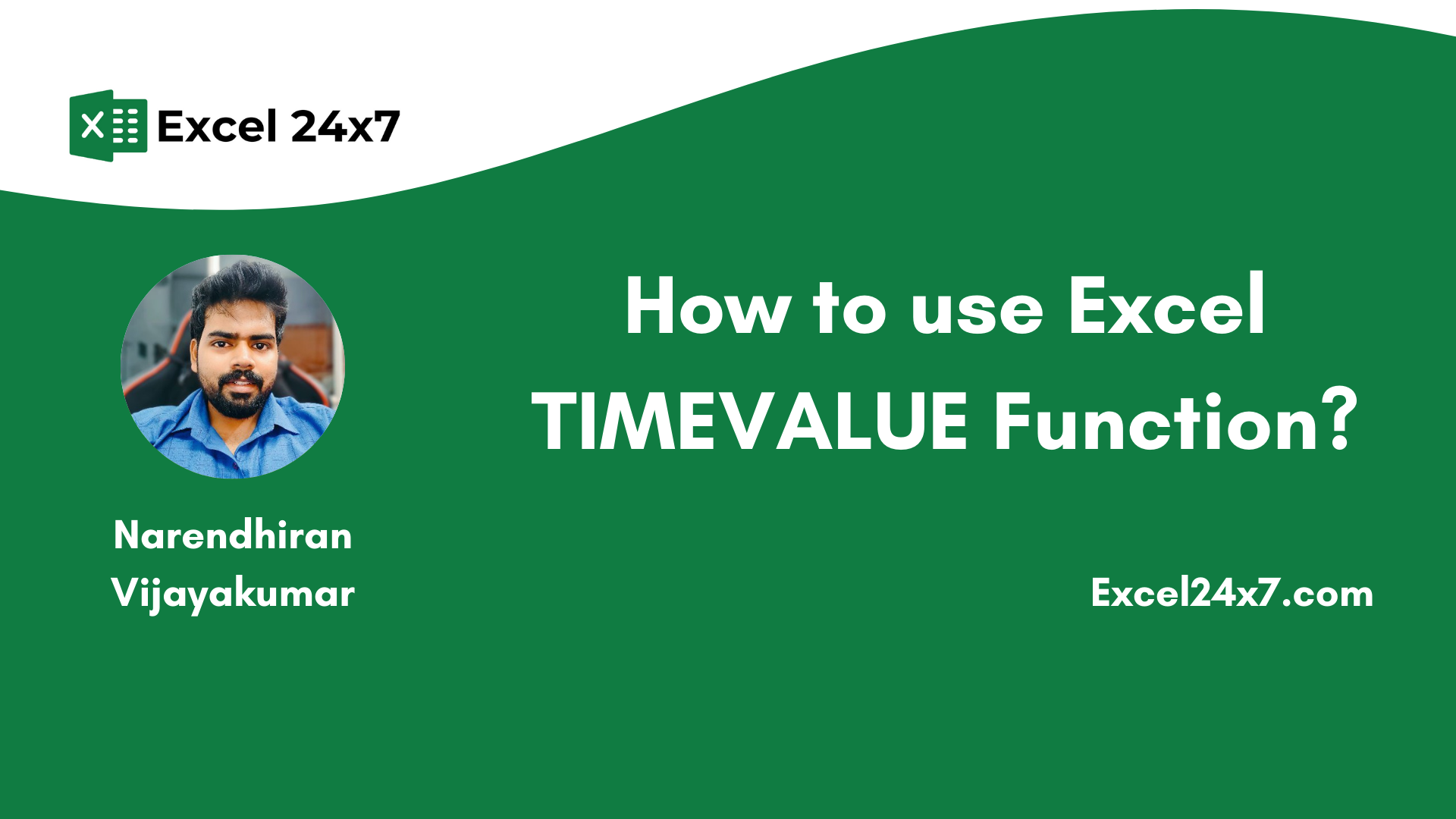 Excel 24x7

How to use Excel TIMEVALUE Function?

Narendhiran Vijayakumar

Excel24x7.com